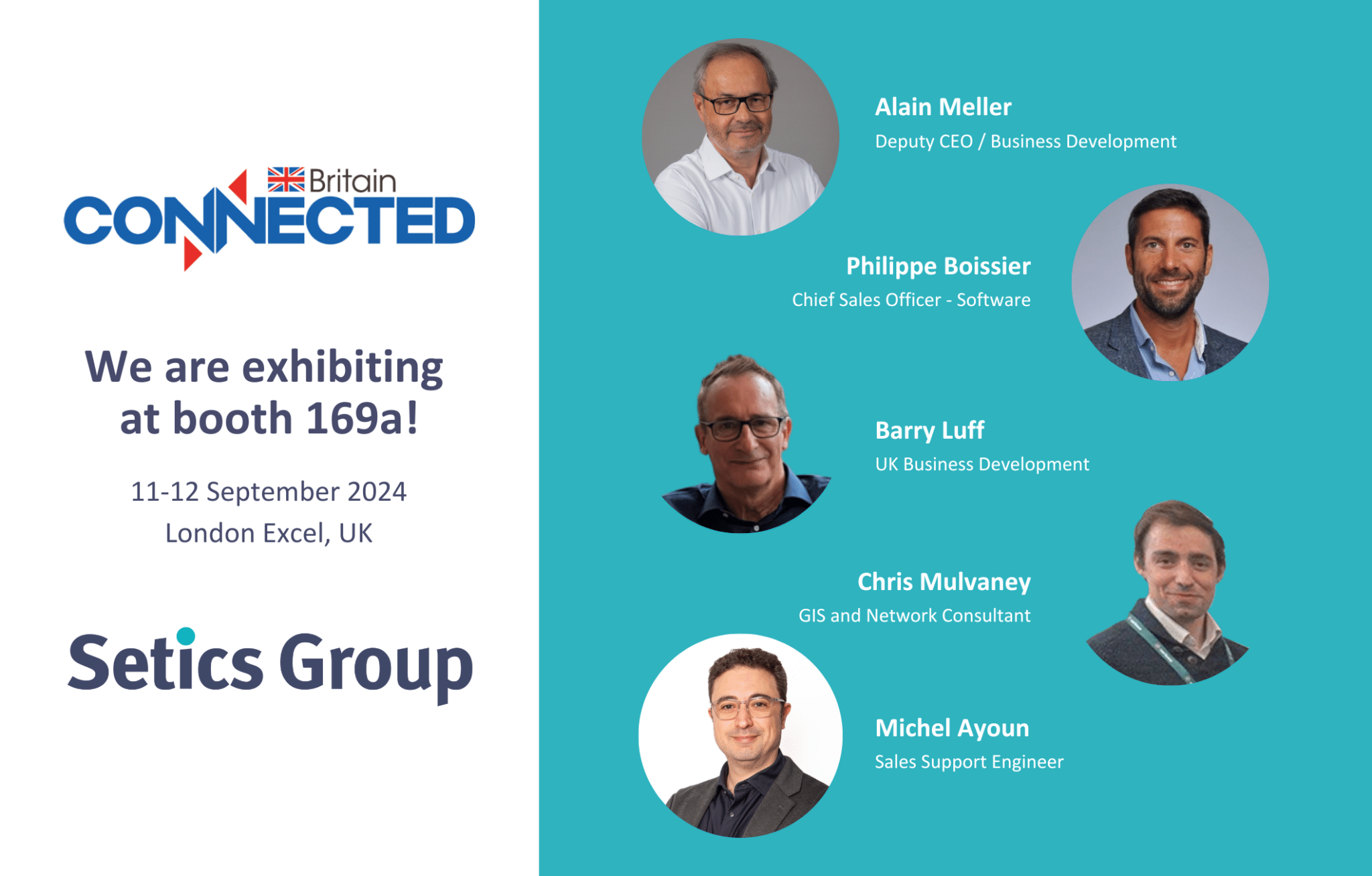 Britain
CONNECTED

We are exhibiting at booth 169a!

11-12 September 2024
London Excel, UK

Setics Group

Alain Meller
Deputy CEO / Business Development

Philippe Boissier
Chief Sales Officer - Software

Barry Luff
UK Business Development

Chris Mulvaney
GIS and Network Consultant

Michel Ayoun
Sales Support Engineer